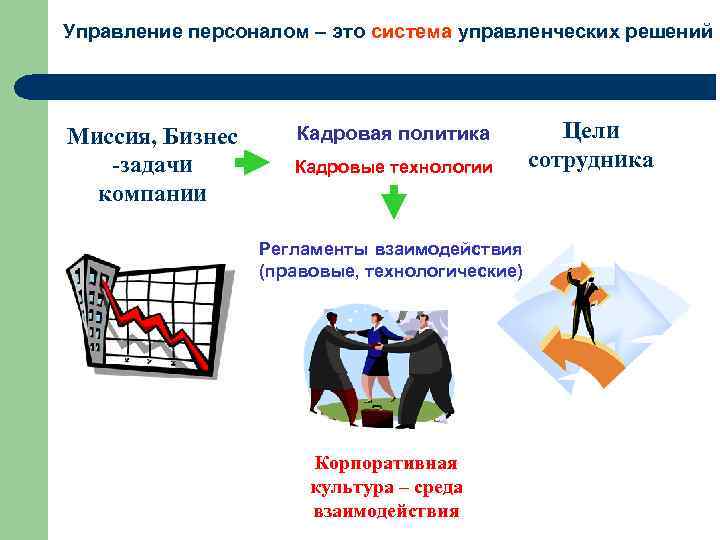 Управление персоналом – это система управленческих решений

Миссия, Бизнес -задачи компании

Кадровая политика

Кадровые технологии

Цели сотрудника

Регламенты взаимодействия (правовые, технологические)

Корпоративная культура – среда взаимодействия